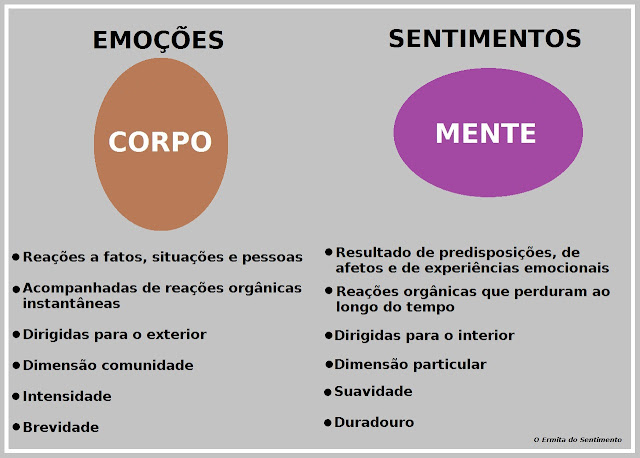 EMOÇÕES

CORPO

• Reações a fatos, situações e pessoas

• Acompanhadas de reações orgânicas instantâneas

• Dirigidas para o exterior

• Dimensão comunidade

• Intensidade

• Brevidade

SENTIMENTOS

MENTE

• Resultado de predisposições, de afetos e de experiências emocionais

• Reações orgânicas que perduram ao longo do tempo

• Dirigidas para o interior

• Dimensão particular

• Suavidade

• Duradouro

O Ermita do Sentimento